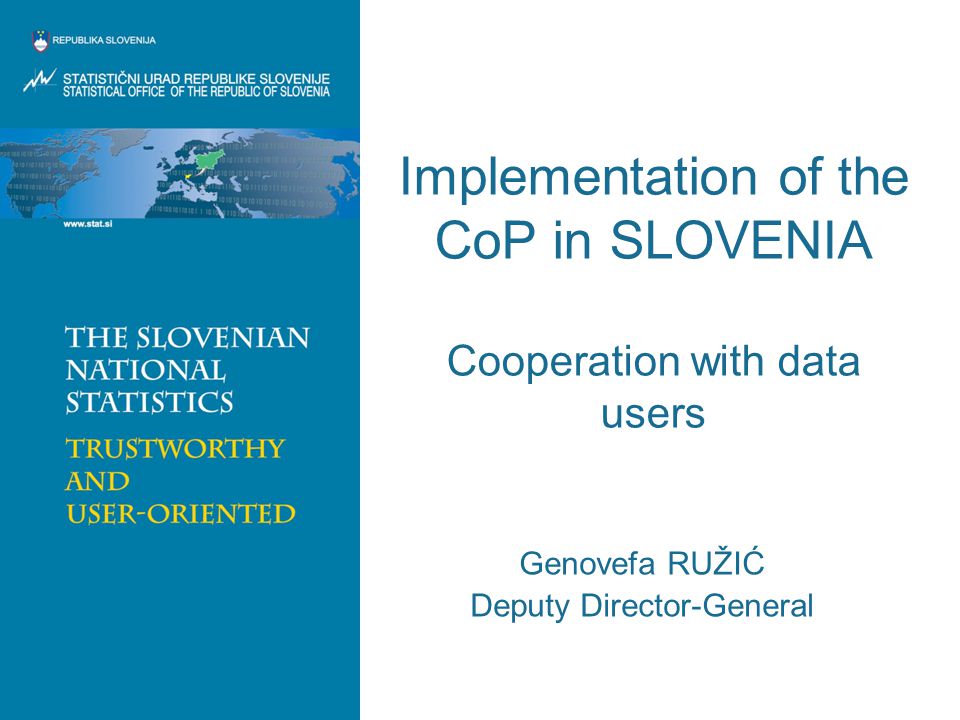 REPUBLIKA SLOVENIJA

STATISTIČNI URAD REPUBLIKE SLOVENIJE
STATISTICAL OFFICE OF THE REPUBLIC OF SLOVENIA

www.stat.si

THE SLOVENIAN NATIONAL STATISTICS
TRUSTWORTHY AND USER-ORIENTED

Implementation of the CoP in SLOVENIA

Cooperation with data users

Genovefa RUŽIĆ
Deputy Director-General